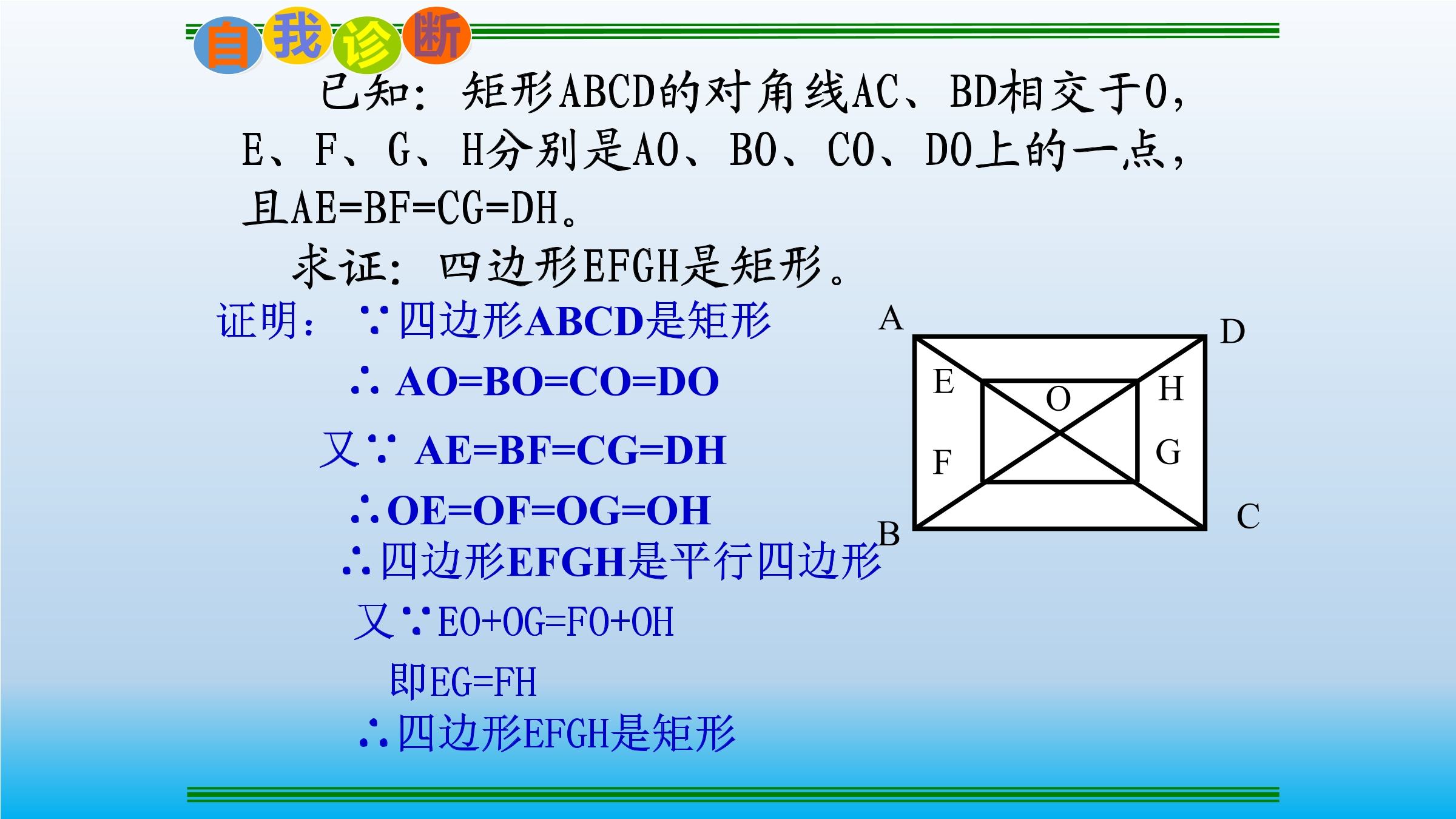 自我诊断

已知：矩形ABCD的对角线AC、BD相交于O，E、F、G、H分别是AO、BO、CO、DO上的一点，且AE=BF=CG=DH。

求证：四边形EFGH是矩形。

证明：∵四边形ABCD是矩形

∴ AO=BO=CO=DO

又∵ AE=BF=CG=DH

∴OE=OF=OG=OH

∴四边形EFGH是平行四边形

又∵EO+OG=FO+OH

即EG=FH

∴四边形EFGH是矩形

A
D
E
O
H
F
G
B
C